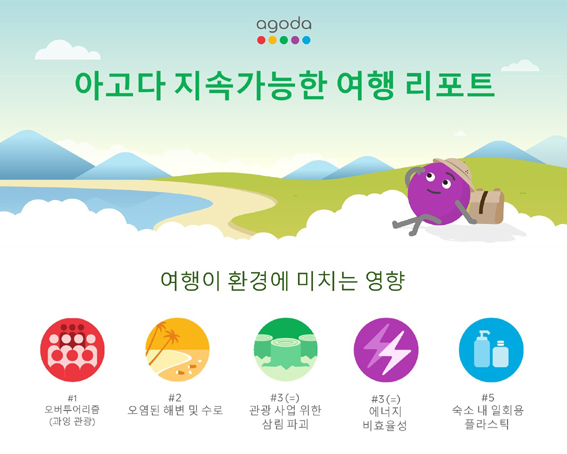 agoda

아고다 지속가능한 여행 리포트

여행이 환경에 미치는 영향

#1
오버투어리즘
(과잉 관광)

#2
오염된 해변 및 수로

#3 (=)
관광 사업 위한
삼림 파괴

#3 (=)
에너지
비효율성

#5
숙소 내 일회용
플라스틱